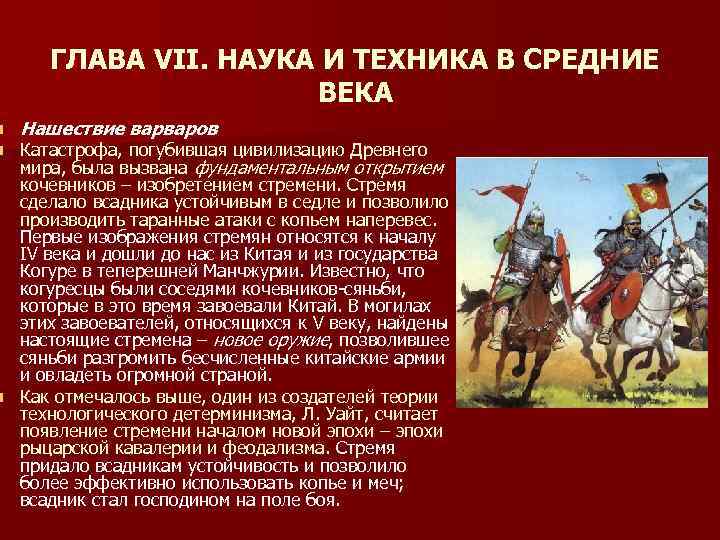 ГЛАВА VII. НАУКА И ТЕХНИКА В СРЕДНИЕ ВЕКА

Нашествие варваров

Катастрофа, погубившая цивилизацию Древнего мира, была вызвана фундаментальным открытием кочевников – изобретением стремени. Стремя сделало всадника устойчивым в седле и позволило производить таранные атаки с копьем наперевес. Первые изображения стремян относятся к началу IV века и дошли до нас из Китая и из государства Когуре в теперешней Манчжурии. Известно, что когуресцы были соседями кочевников-сяньби, которые в это время завоевали Китай. В могилах этих завоевателей, относящихся к V веку, найдены настоящие стремена – новое оружие, позволившее сяньби разгромить бесчисленные китайские армии и овладеть огромной страной.

Как отмечалось выше, один из создателей теории технологического детерминизма, Л. Уайт, считает появление стремени началом новой эпохи – эпохи рыцарской кавалерии и феодализма. Стремя придало всадникам устойчивость и позволило более эффективно использовать копье и меч; всадник стал господином на поле боя.